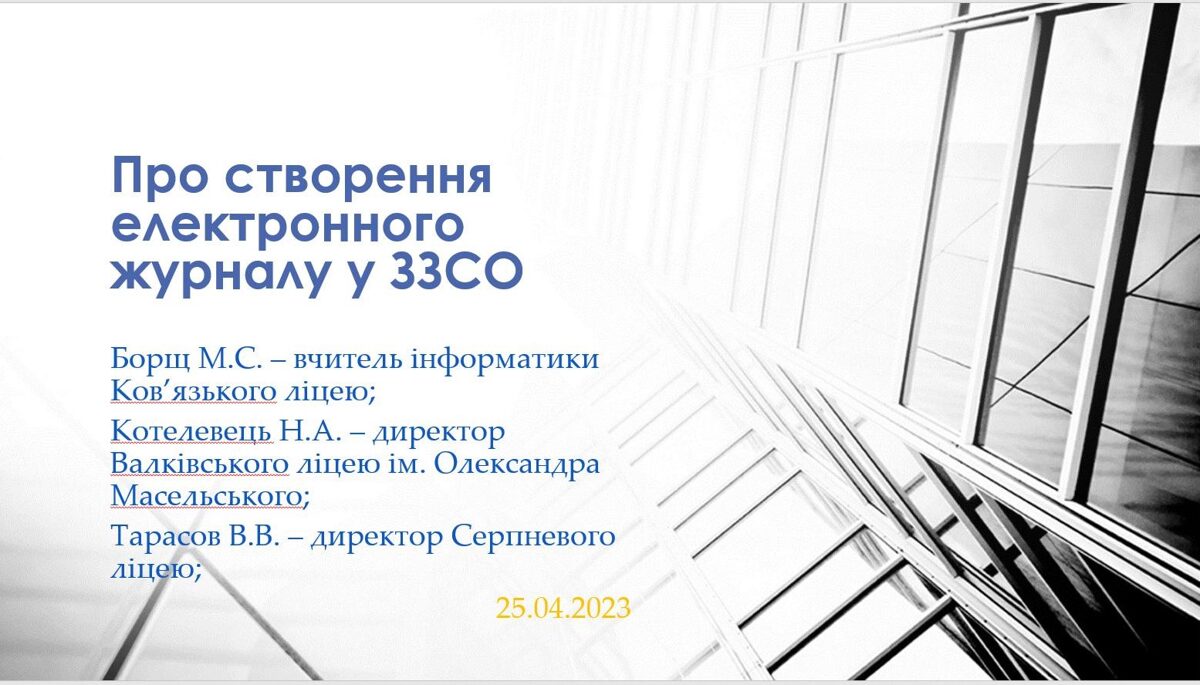 Про створення електронного журналу у ЗЗСО

Борщ М.С. – вчитель інформатики Ков’язького ліцею;

Котелевець Н.А. – директор Валківського ліцею ім. Олександра Масельського;

Тарасов В.В. – директор Серпневого ліцею;

25.04.2023